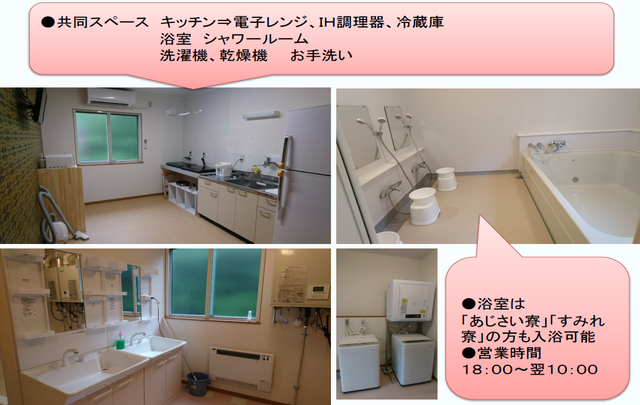 ●共同スペース　キッチン⇒電子レンジ、IH調理器、冷蔵庫
浴室　シャワールーム
洗濯機、乾燥機　　お手洗い

●浴室は
「あじさい寮」「すみれ寮」の方も入浴可能
●営業時間
18:00～翌10:00